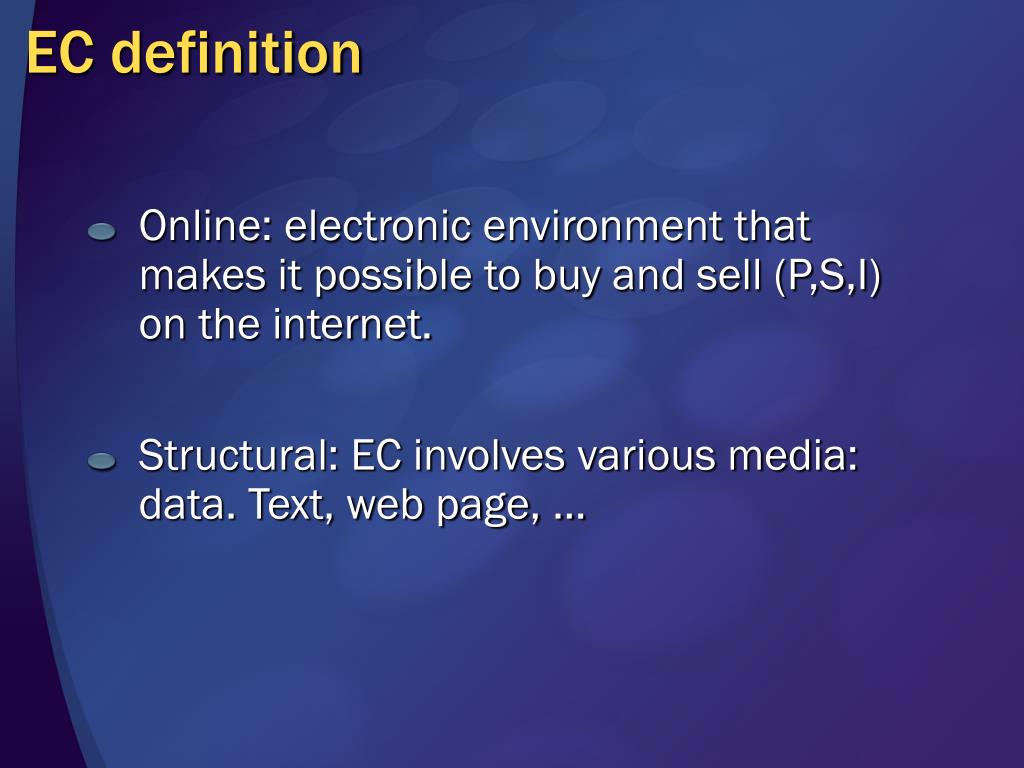 EC definition

Online: electronic environment that makes it possible to buy and sell (P,S,I) on the internet.

Structural: EC involves various media: data. Text, web page, …